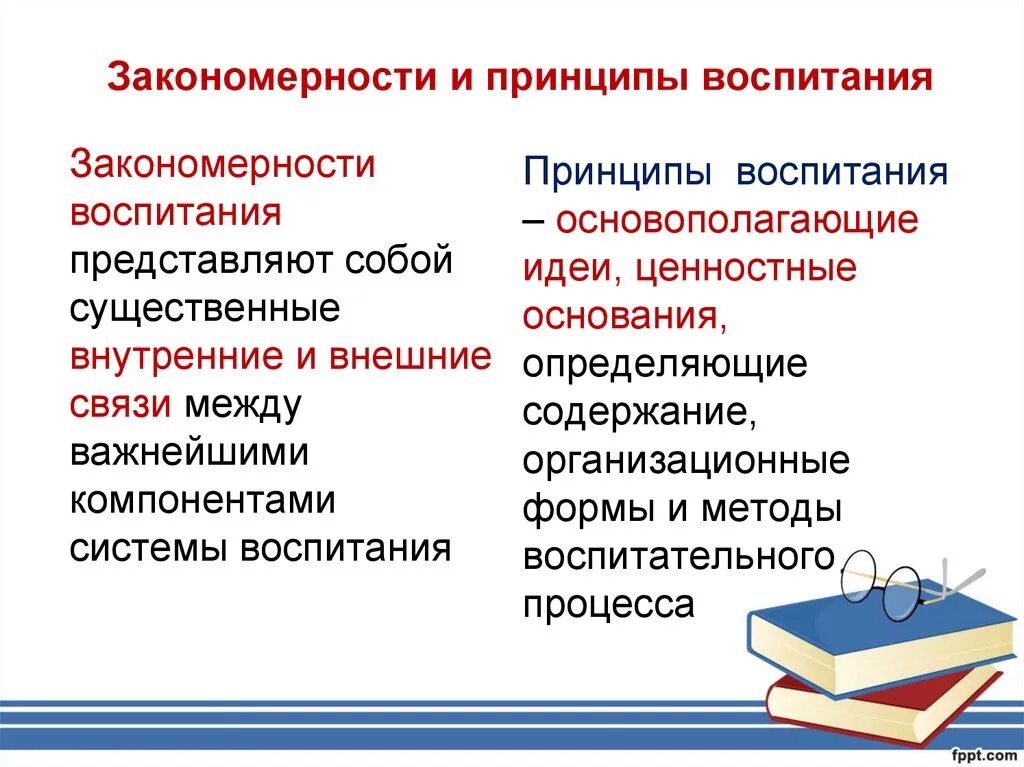 Закономерности и принципы воспитания

Закономерности воспитания представляют собой существенные внутренние и внешние связи между важнейшими компонентами системы воспитания

Принципы воспитания – основополагающие идеи, ценностные основания, определяющие содержание, организационные формы и методы воспитательного процесса

fppt.com